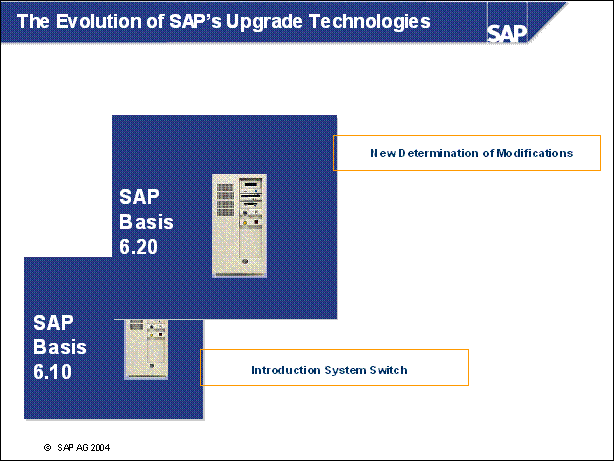 The Evolution of SAP's Upgrade Technologies

SAP

SAP Basis 6.20

New Determination of Modifications

SAP Basis 6.10

Introduction System Switch

© SAP AG 2004